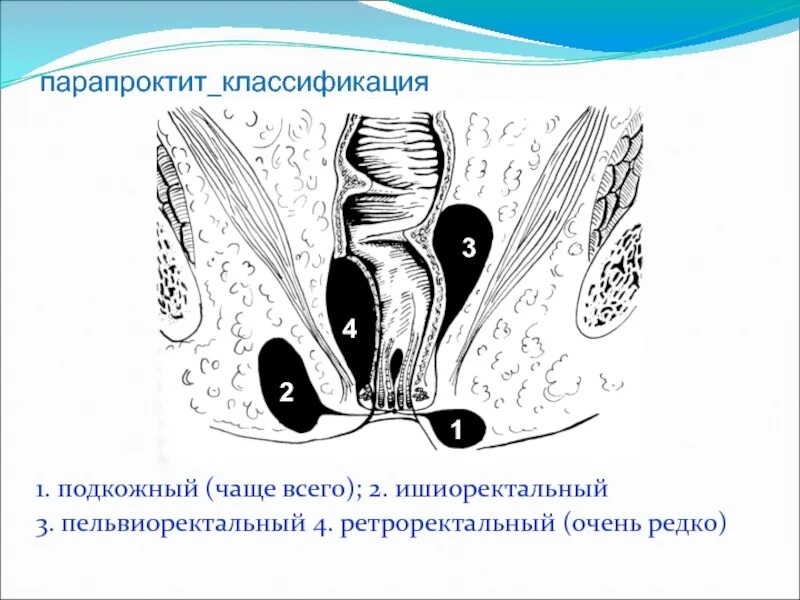 парапроктит_классификация

3

4

2

1

1. подкожный (чаще всего); 2. ишиоректальный
3. пельвиоректальный 4. ретроректальный (очень редко)